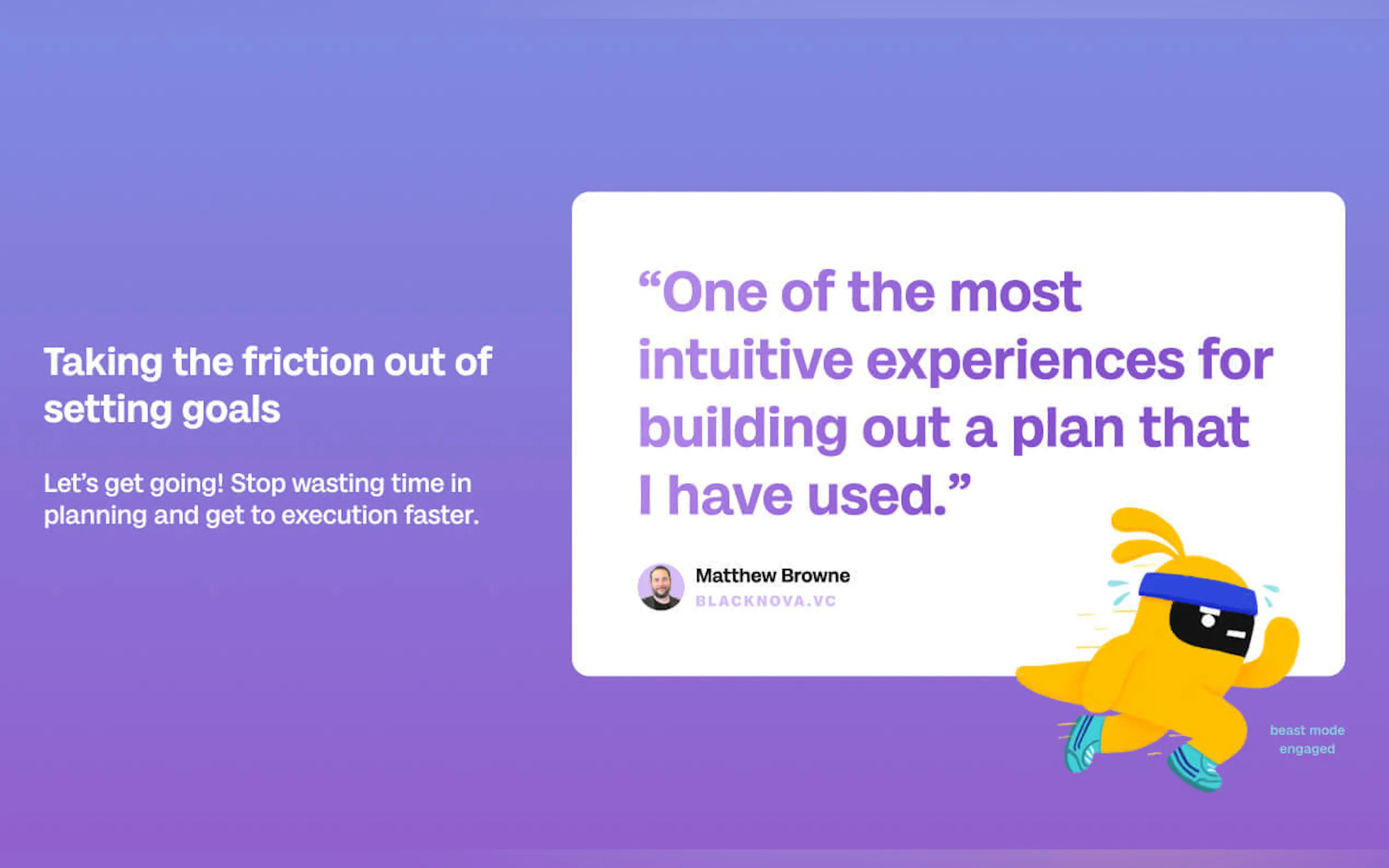 Taking the friction out of setting goals

Let's get going! Stop wasting time in planning and get to execution faster.

"One of the most intuitive experiences for building out a plan that I have used."

Matthew Browne
BLACKNOVA.VC

beast mode engaged